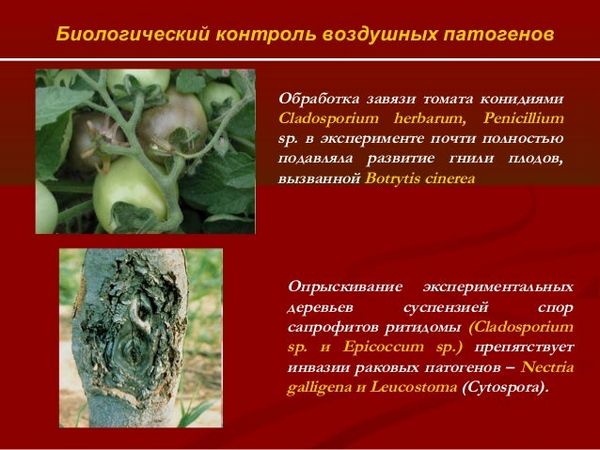 Биологический контроль воздушных патогенов

Обработка завязи томата конидиями Cladosporium herbarum, Penicillium sp. в эксперименте почти полностью подавляла развитие гнили плодов, вызванной Botrytis cinerea

Опрыскивание экспериментальных деревьев суспензией спор сапрофитов ритидомы (Cladosporium sp. и Epicoccum sp.) препятствует инвазии раковых патогенов – Nectria galligena и Leucostoma (Cytospora).